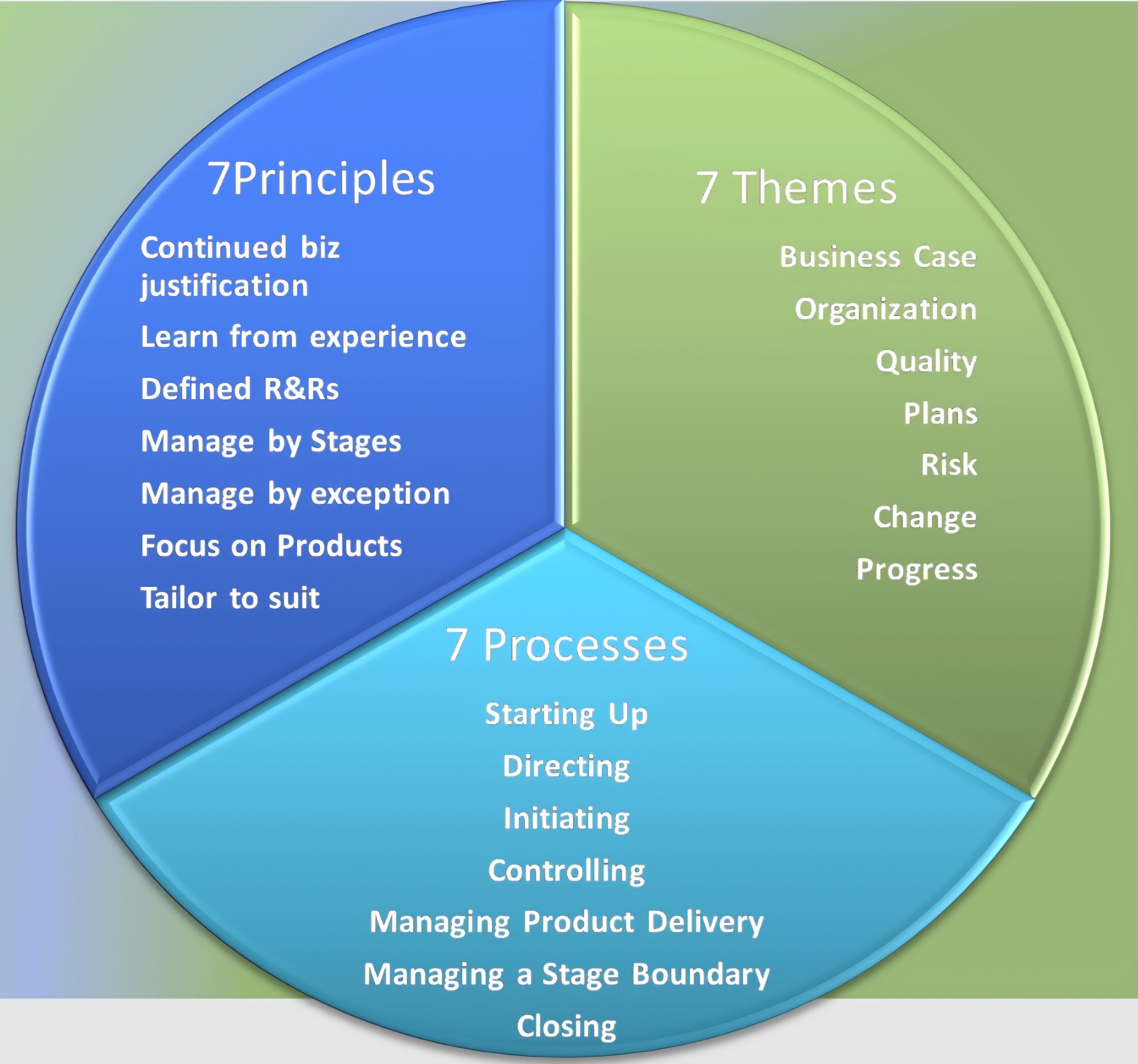 7Principles

Continued biz justification

Learn from experience

Defined R&Rs

Manage by Stages

Manage by exception

Focus on Products

Tailor to suit

7 Themes

Business Case

Organization

Quality

Plans

Risk

Change

Progress

7 Processes

Starting Up

Directing

Initiating

Controlling

Managing Product Delivery

Managing a Stage Boundary

Closing